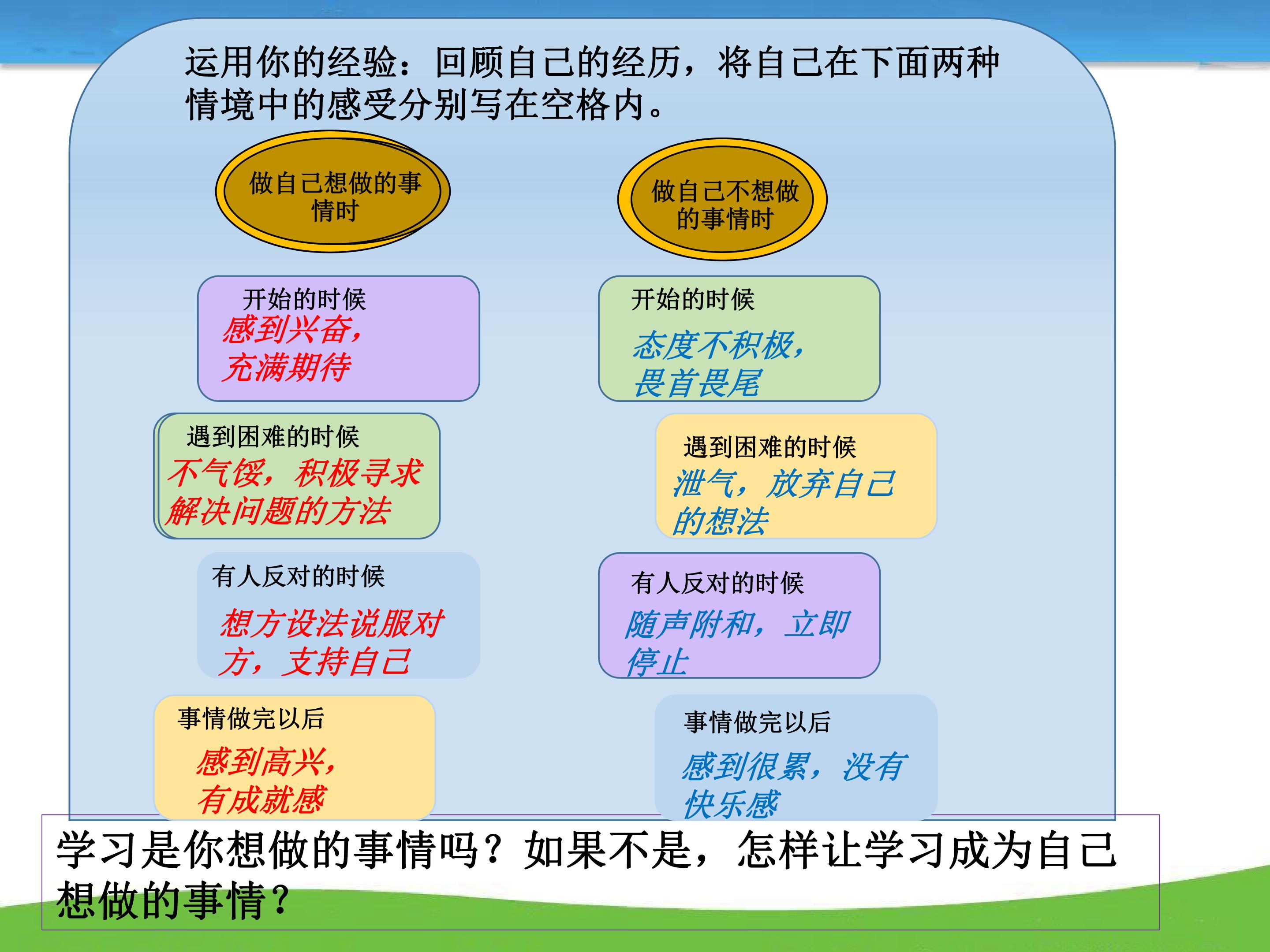 运用你的经验：回顾自己的经历，将自己在下面两种情境中的感受分别写在空格内。

做自己想做的事情时

开始的时候
感到兴奋，充满期待

遇到困难的时候
不气馁，积极寻求解决问题的方法

有人反对的时候
想方设法说服对方，支持自己

事情做完以后
感到高兴，有成就感

做自己不想做的事情时

开始的时候
态度不积极，畏首畏尾

遇到困难的时候
泄气，放弃自己的想法

有人反对的时候
随声附和，立即停止

事情做完以后
感到很累，没有快乐感

学习是你想做的事情吗？如果不是，怎样让学习成为自己想做的事情？